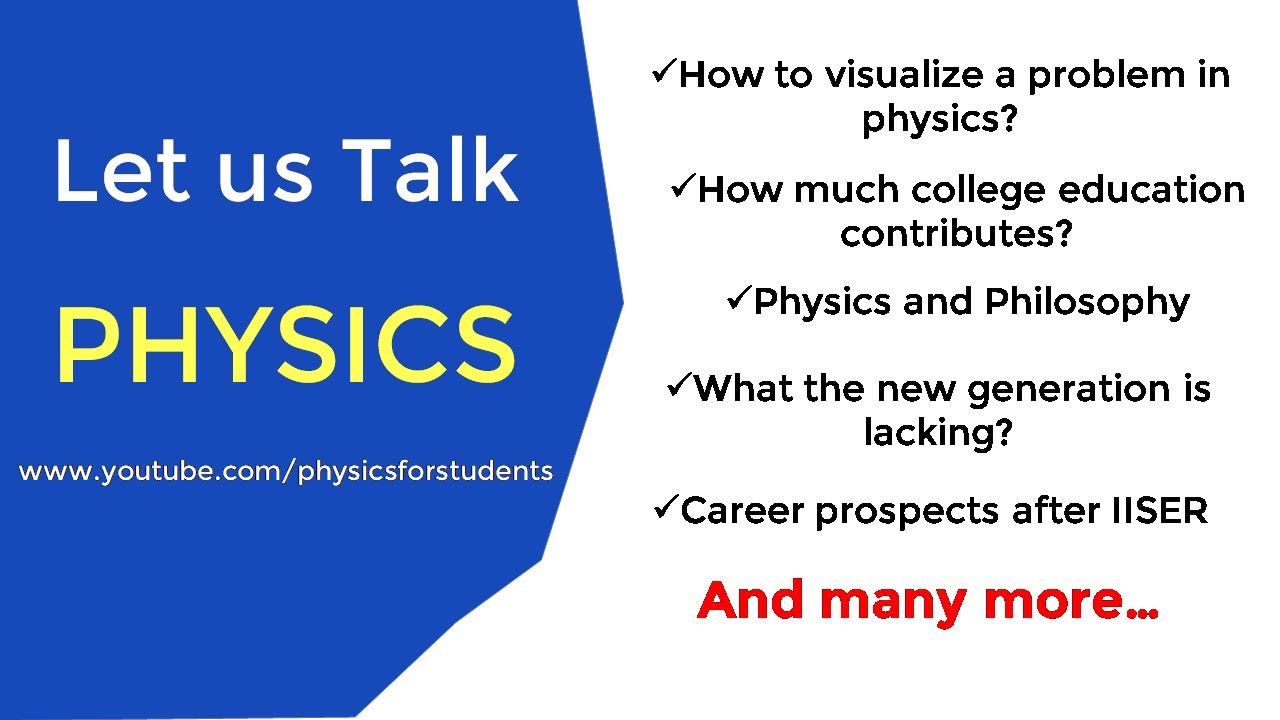 Let us Talk

PHYSICS

www.youtube.com/physicsforstudents

✓How to visualize a problem in physics?

✓How much college education contributes?

✓Physics and Philosophy

✓What the new generation is lacking?

✓Career prospects after IISER

And many more...